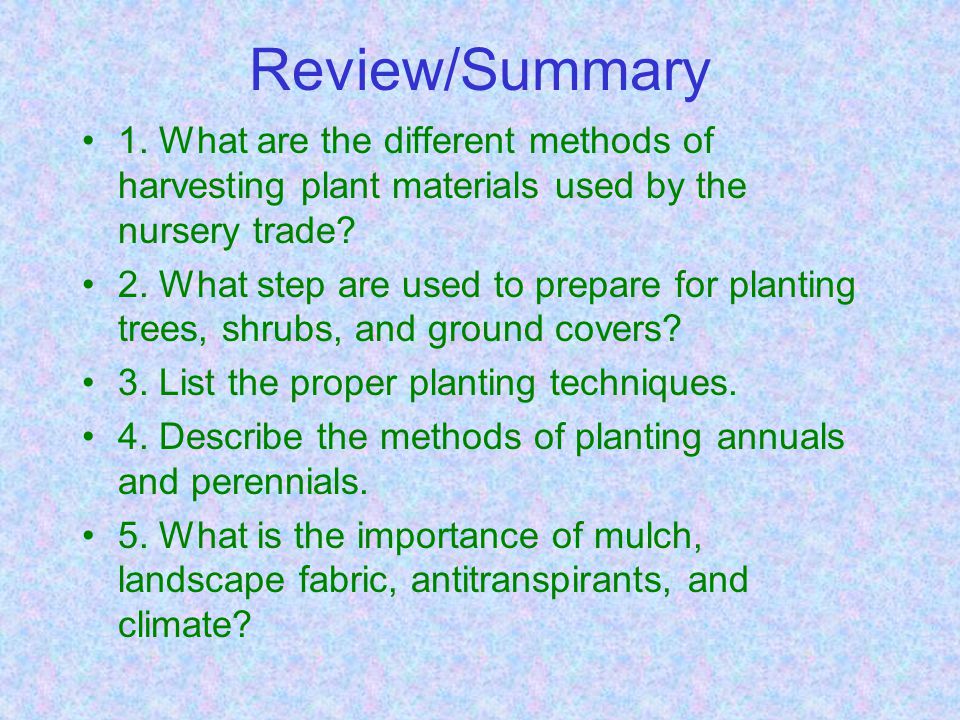 Review/Summary

• 1. What are the different methods of harvesting plant materials used by the nursery trade?

• 2. What step are used to prepare for planting trees, shrubs, and ground covers?

• 3. List the proper planting techniques.

• 4. Describe the methods of planting annuals and perennials.

• 5. What is the importance of mulch, landscape fabric, antitranspirants, and climate?